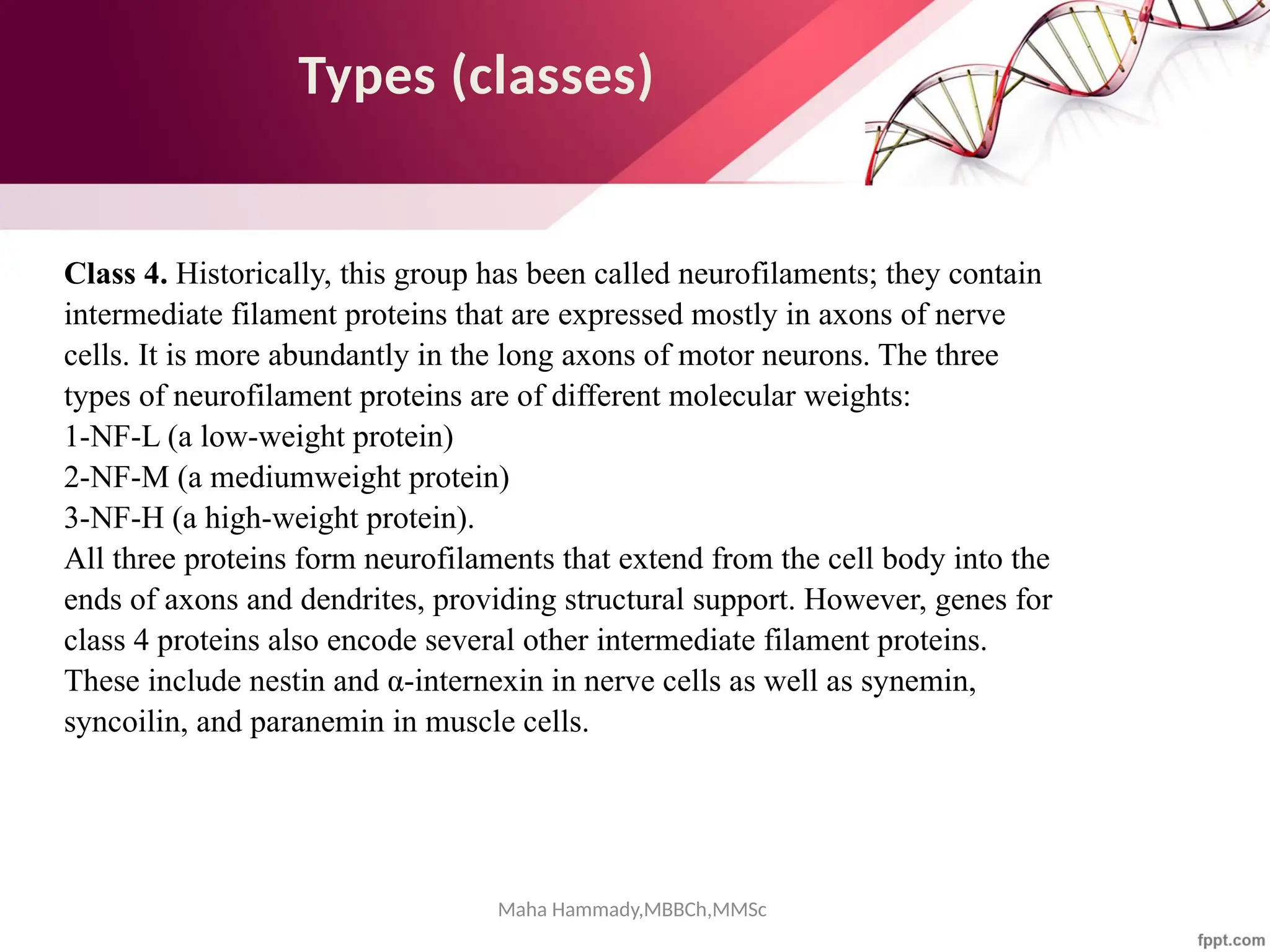 Types (classes)

Class 4. Historically, this group has been called neurofilaments; they contain intermediate filament proteins that are expressed mostly in axons of nerve cells. It is more abundantly in the long axons of motor neurons. The three types of neurofilament proteins are of different molecular weights:
1-NF-L (a low-weight protein)
2-NF-M (a mediumweight protein)
3-NF-H (a high-weight protein).
All three proteins form neurofilaments that extend from the cell body into the ends of axons and dendrites, providing structural support. However, genes for class 4 proteins also encode several other intermediate filament proteins. These include nestin and α-internexin in nerve cells as well as synemin, syncoilin, and paranemin in muscle cells.

Maha Hammady,MBBCh,MMSc

fppt.com